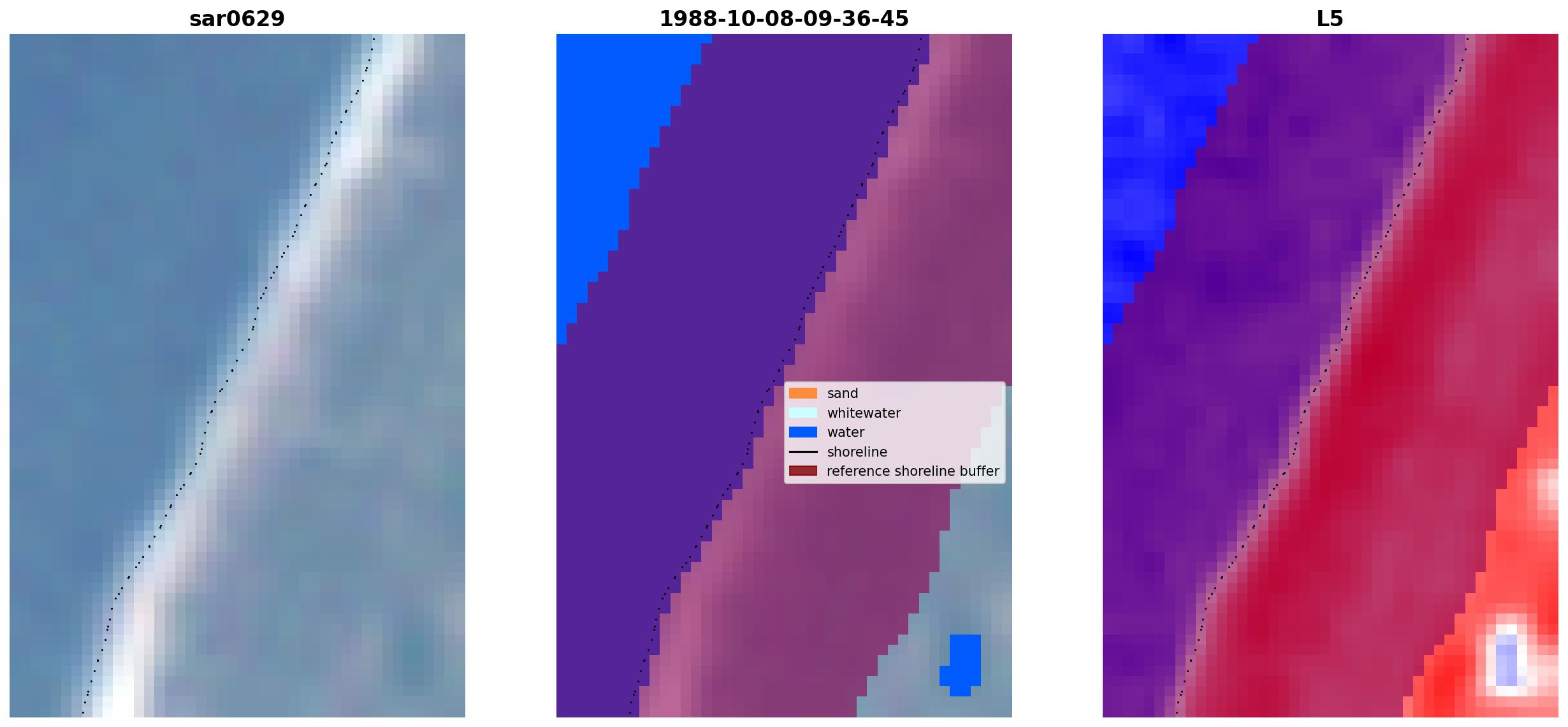 sar0629

1988-10-08-09-36-45

sand
whitewater
water
shoreline
reference shoreline buffer

L5